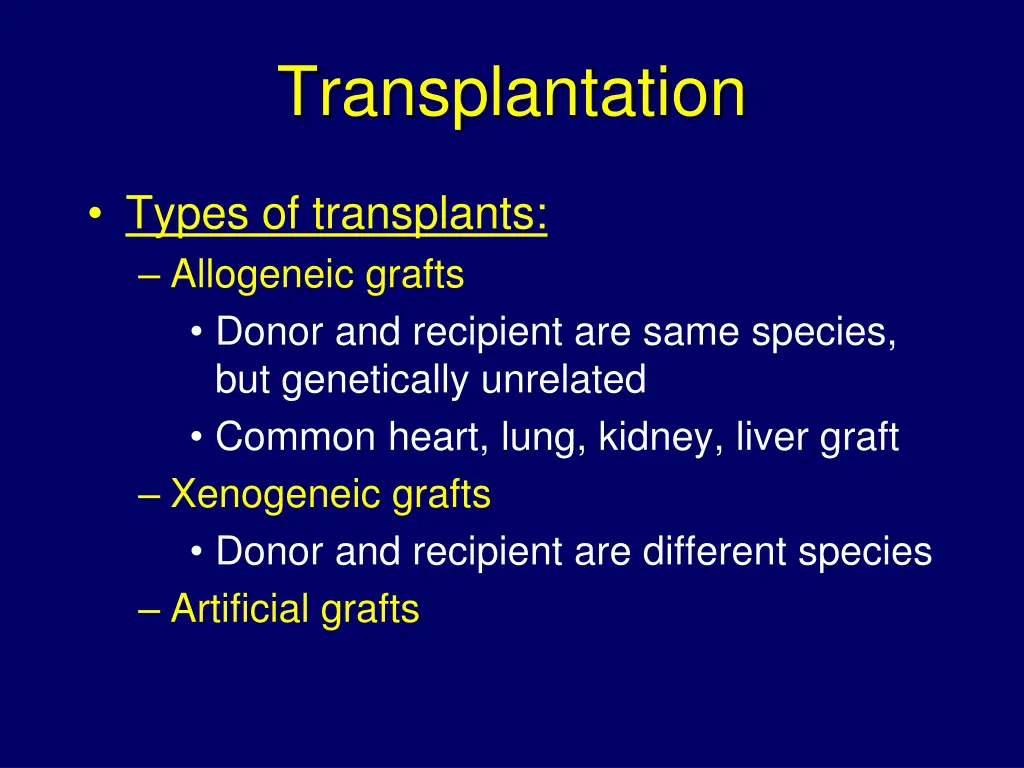 Transplantation

• Types of transplants:
– Allogeneic grafts
• Donor and recipient are same species, but genetically unrelated
• Common heart, lung, kidney, liver graft
– Xenogeneic grafts
• Donor and recipient are different species
– Artificial grafts